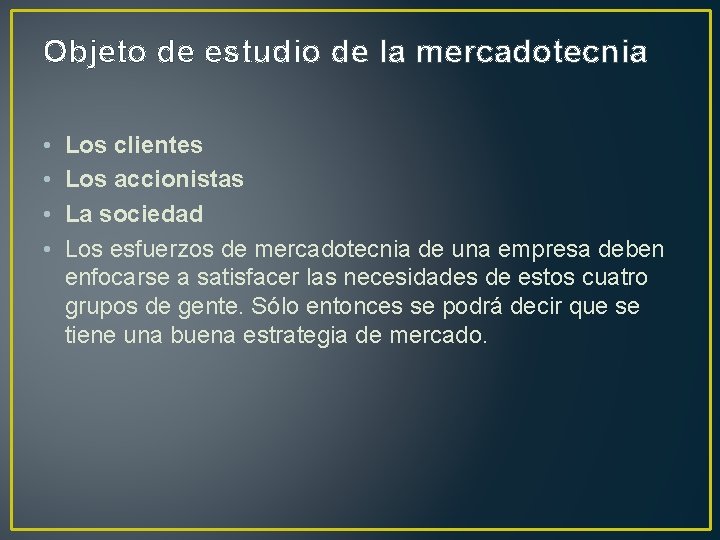 Objeto de estudio de la mercadotecnia

• Los clientes
• Los accionistas
• La sociedad
• Los esfuerzos de mercadotecnia de una empresa deben enfocarse a satisfacer las necesidades de estos cuatro grupos de gente. Sólo entonces se podrá decir que se tiene una buena estrategia de mercado.